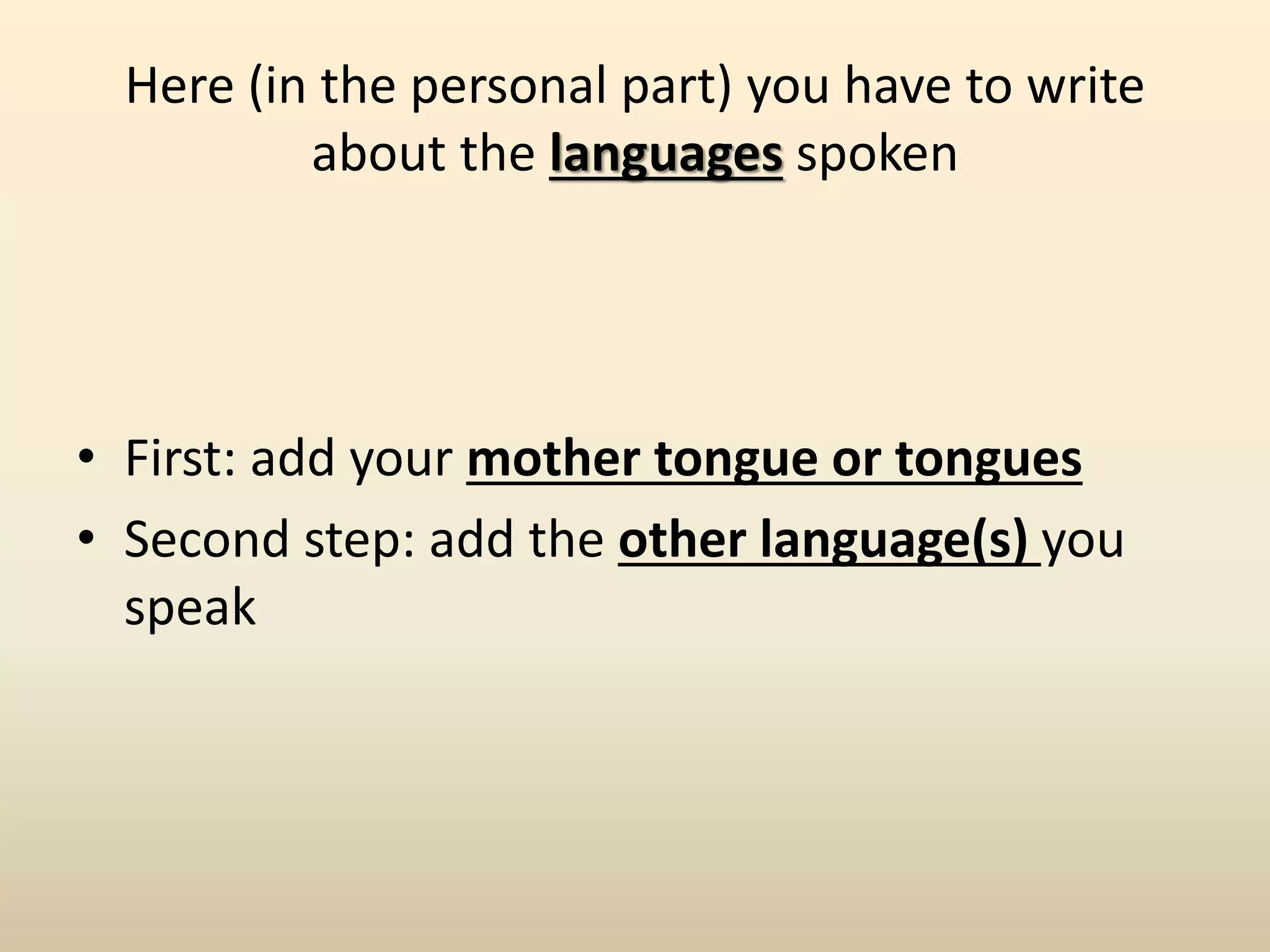 Here (in the personal part) you have to write about the languages spoken

• First: add your mother tongue or tongues
• Second step: add the other language(s) you speak